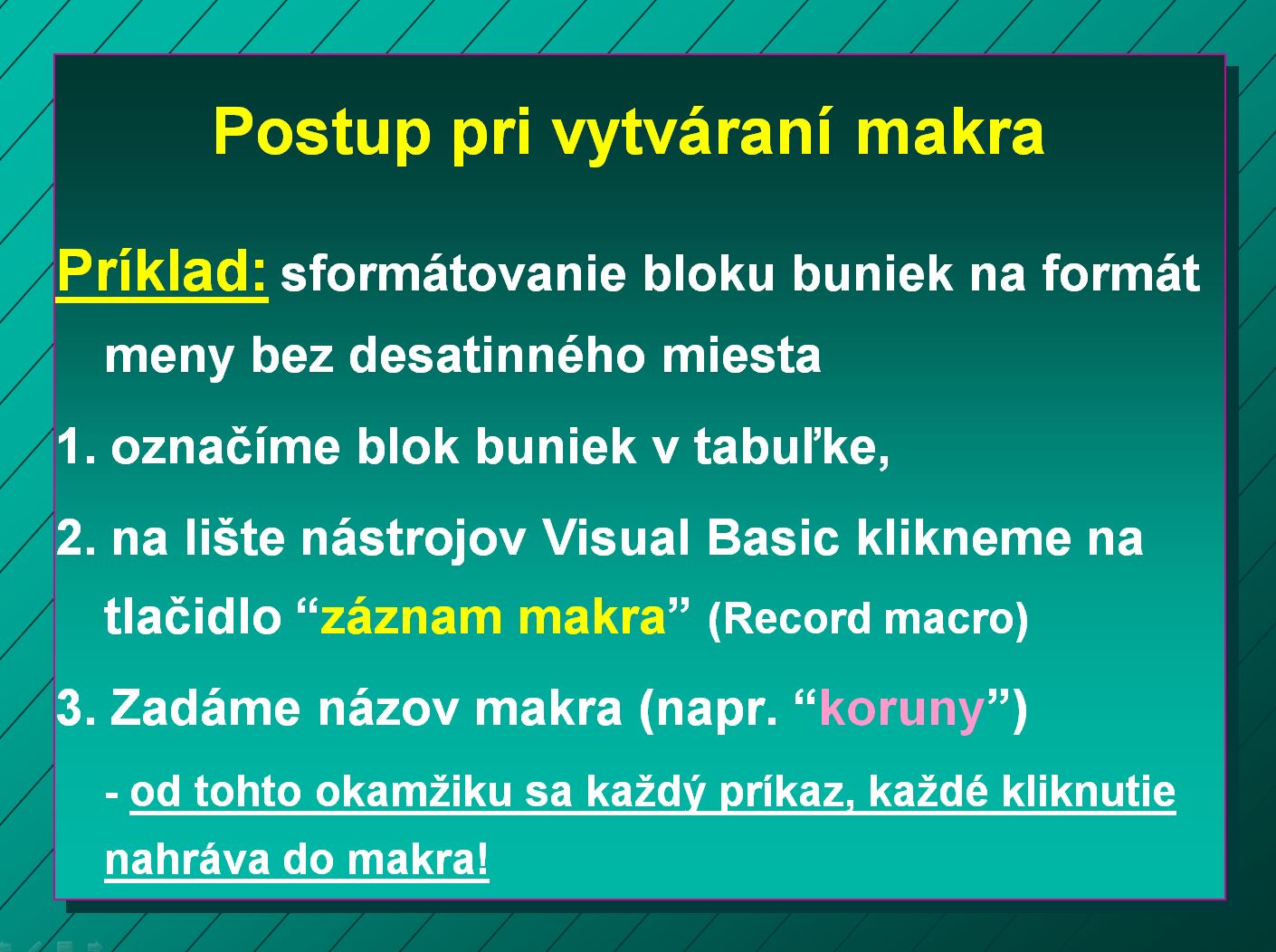 Postup pri vytváraní makra

Príklad: sformátovanie bloku buniek na formát meny bez desatinného miesta

1. označíme blok buniek v tabuľke,

2. na lište nástrojov Visual Basic klikneme na tlačidlo “záznam makra” (Record macro)

3. Zadáme názov makra (napr. “koruny”)

- od tohto okamžiku sa každý príkaz, každé kliknutie nahráva do makra!